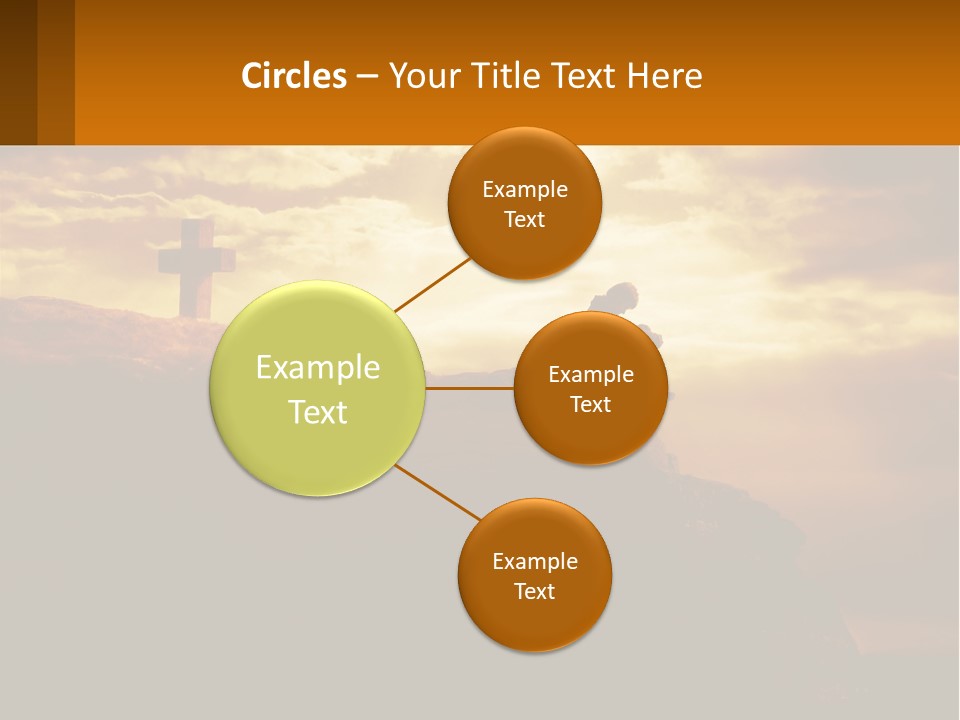 Circles – Your Title Text Here

Example Text

Example Text

Example Text

Example Text